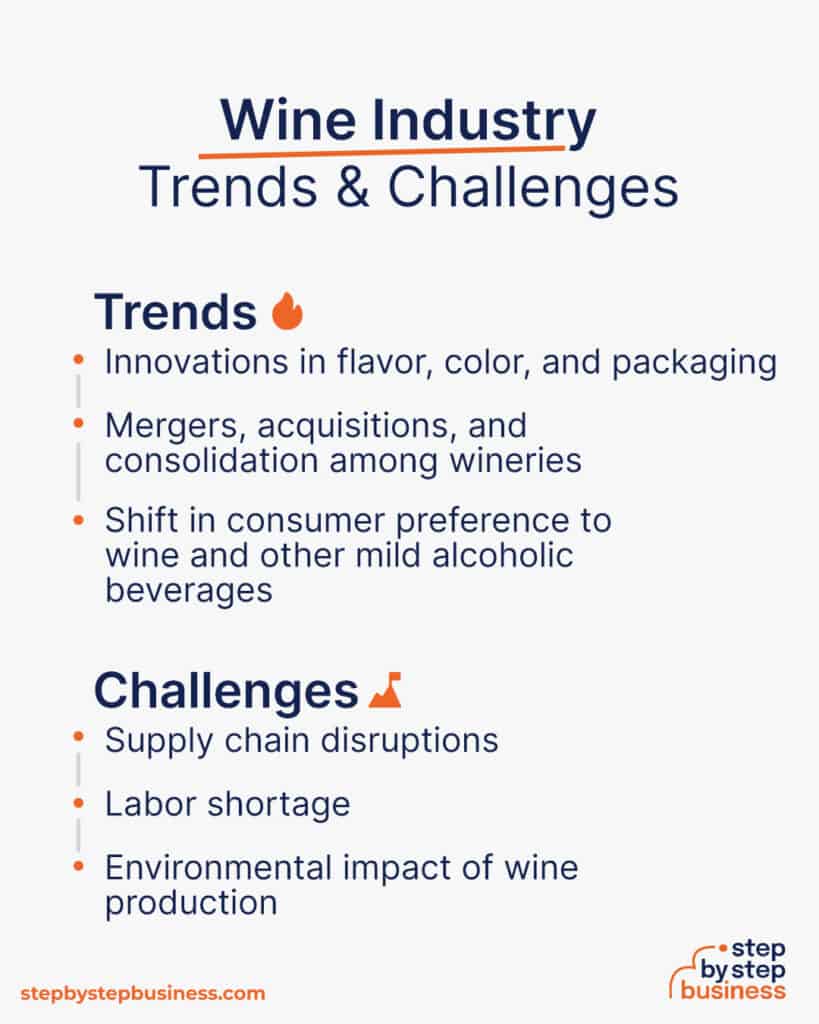 Wine Industry
Trends & Challenges

Trends

- Innovations in flavor, color, and packaging
- Mergers, acquisitions, and consolidation among wineries
- Shift in consumer preference to wine and other mild alcoholic beverages

Challenges

- Supply chain disruptions
- Labor shortage
- Environmental impact of wine production

stepbystepbusiness.com

step by step business